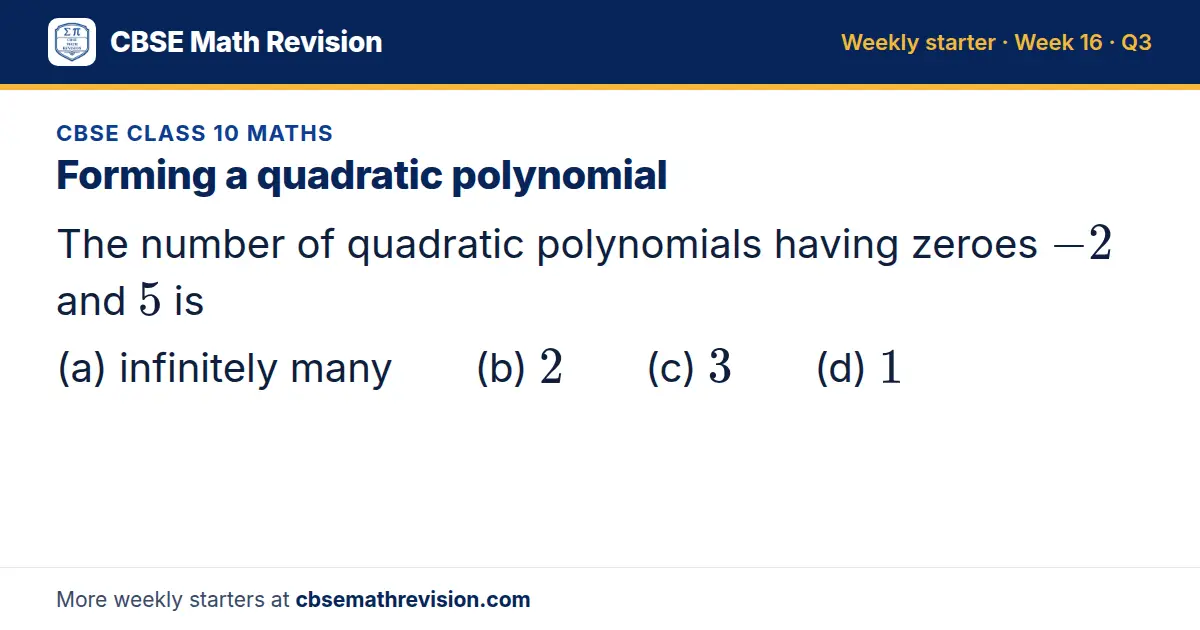 CBSE Math Revision

Weekly starter · Week 16 · Q3

CBSE CLASS 10 MATHS

Forming a quadratic polynomial

The number of quadratic polynomials having zeroes $-2$ and $5$ is

(a) infinitely many (b) $2$ (c) $3$ (d) $1$

More weekly starters at cbsemathrevision.com